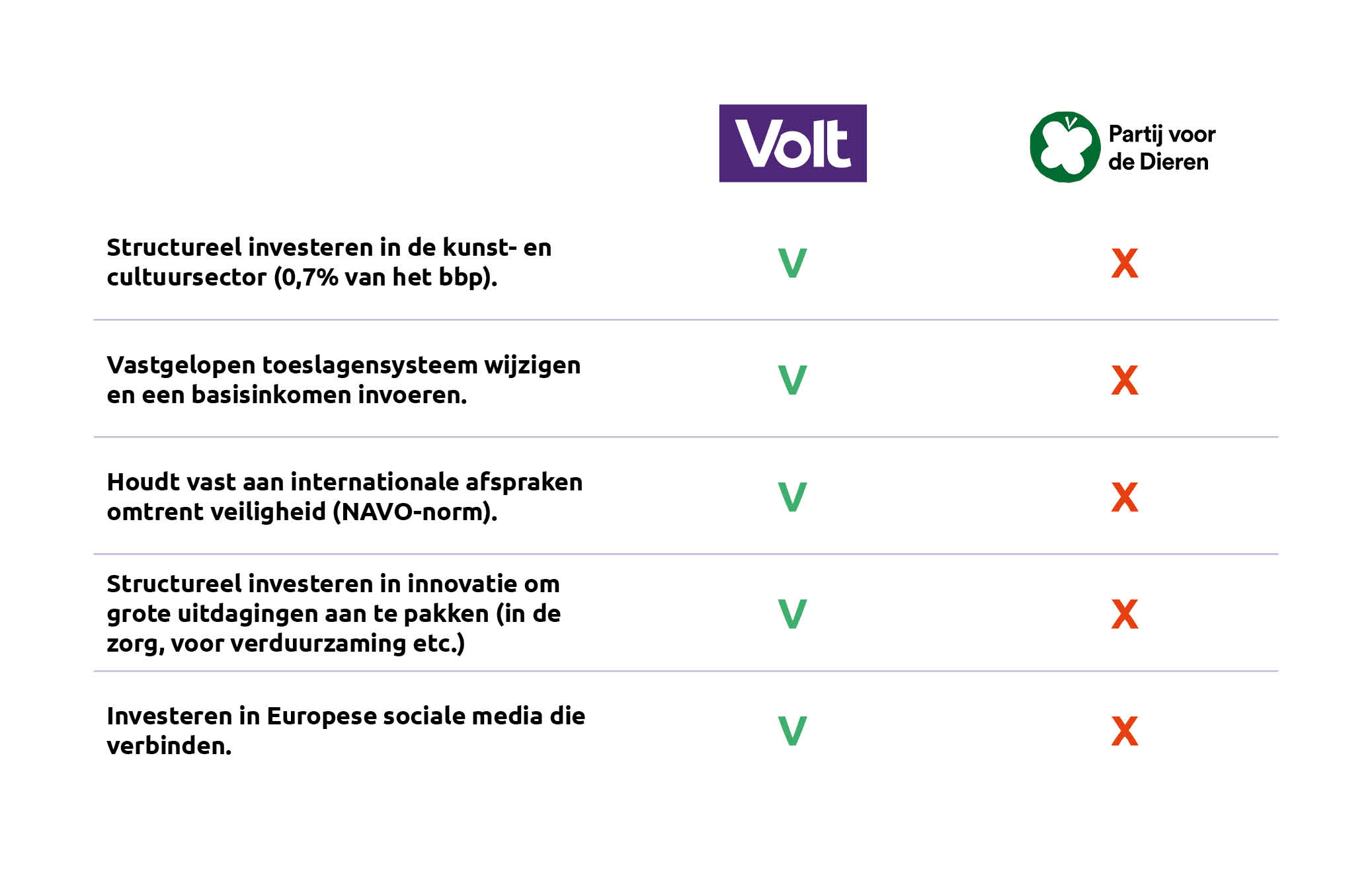 |  | Volt | Partij voor de Dieren |
|---|---|---|
| Structureel investeren in de kunst- en cultuursector (0,7% van het bbp). | V | X |
| Vastgelopen toeslagensysteem wijzigen en een basisinkomen invoeren. | V | X |
| Houdt vast aan internationale afspraken omtrent veiligheid (NAVO-norm). | V | X |
| Structureel investeren in innovatie om grote uitdagingen aan te pakken (in de zorg, voor verduurzaming etc.) | V | X |
| Investeren in Europese sociale media die verbinden. | V | X |